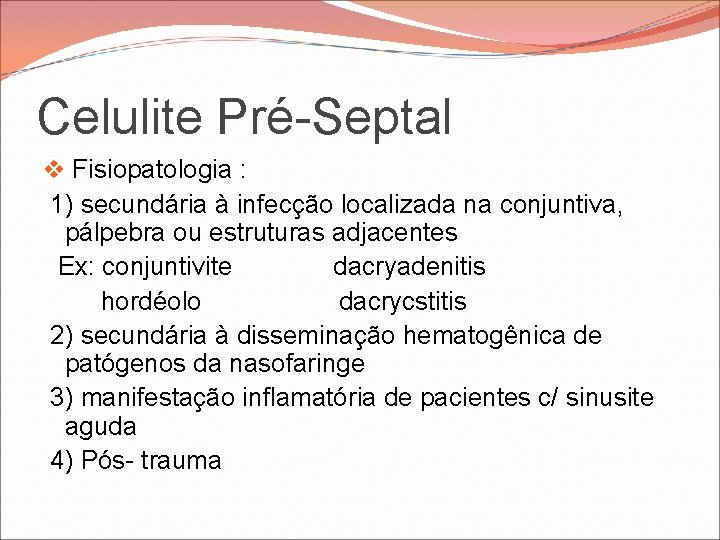 Celulite Pré-Septal

❖ Fisiopatologia :

1) secundária à infecção localizada na conjuntiva, pálpebra ou estruturas adjacentes

Ex: conjuntivite dacryadenitis

hordéolo dacrycstitis

2) secundária à disseminação hematogênica de patógenos da nasofaringe

3) manifestação inflamatória de pacientes c/ sinusite aguda

4) Pós- trauma